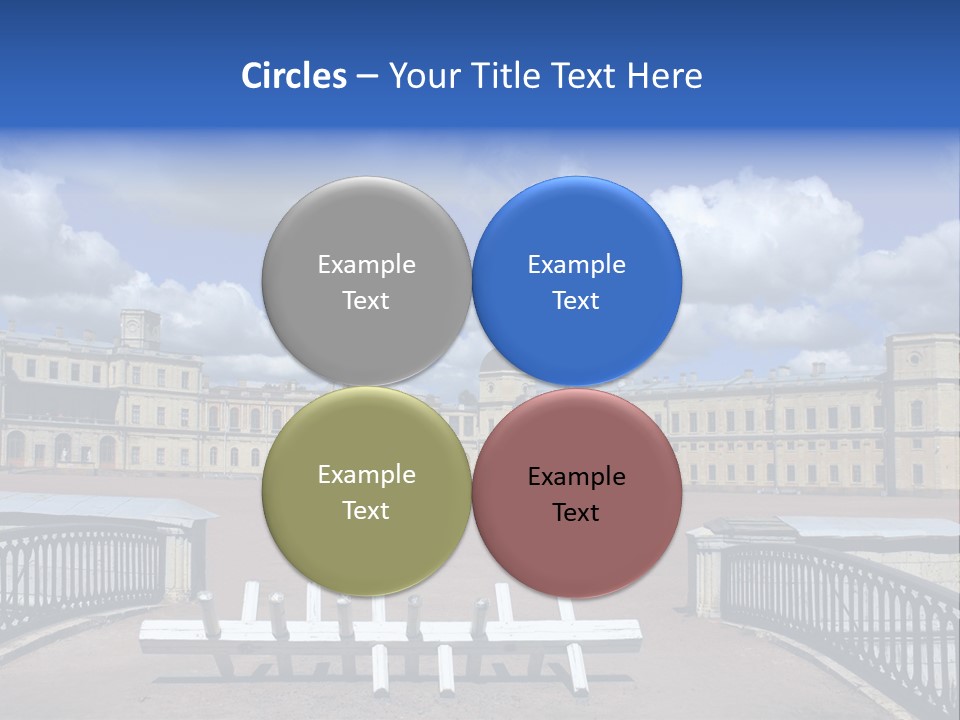 Circles – Your Title Text Here

Example Text

Example Text

Example Text

Example Text